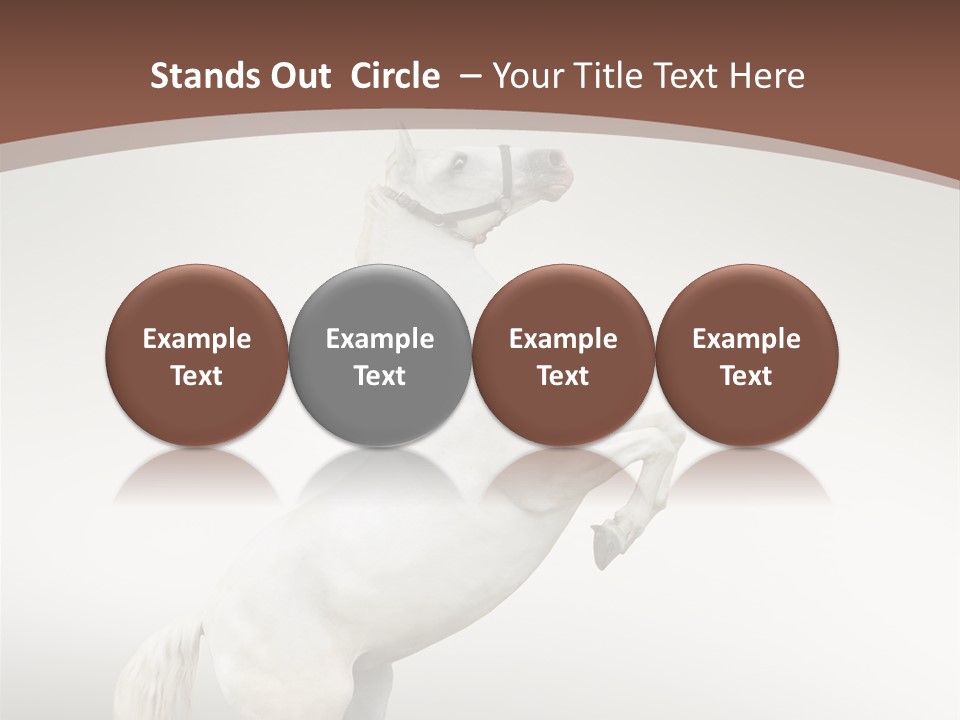 Stands Out Circle – Your Title Text Here

Example Text

Example Text

Example Text

Example Text